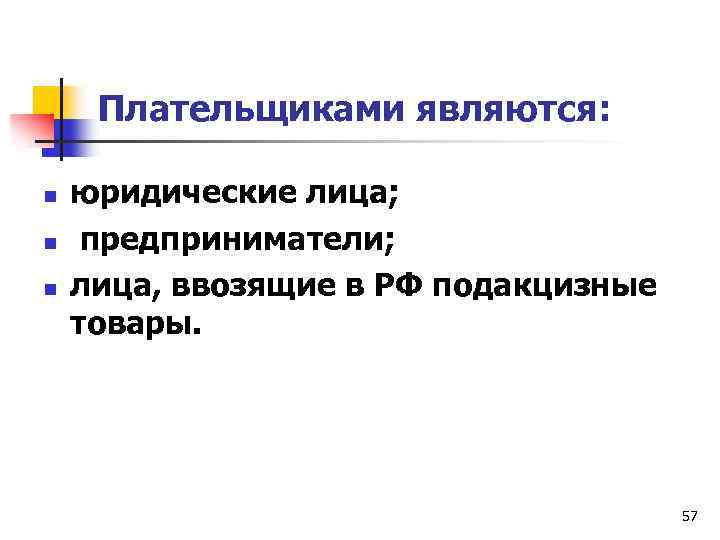 Плательщиками являются:

- юридические лица;
- предприниматели;
- лица, ввозящие в РФ подакцизные товары.

57